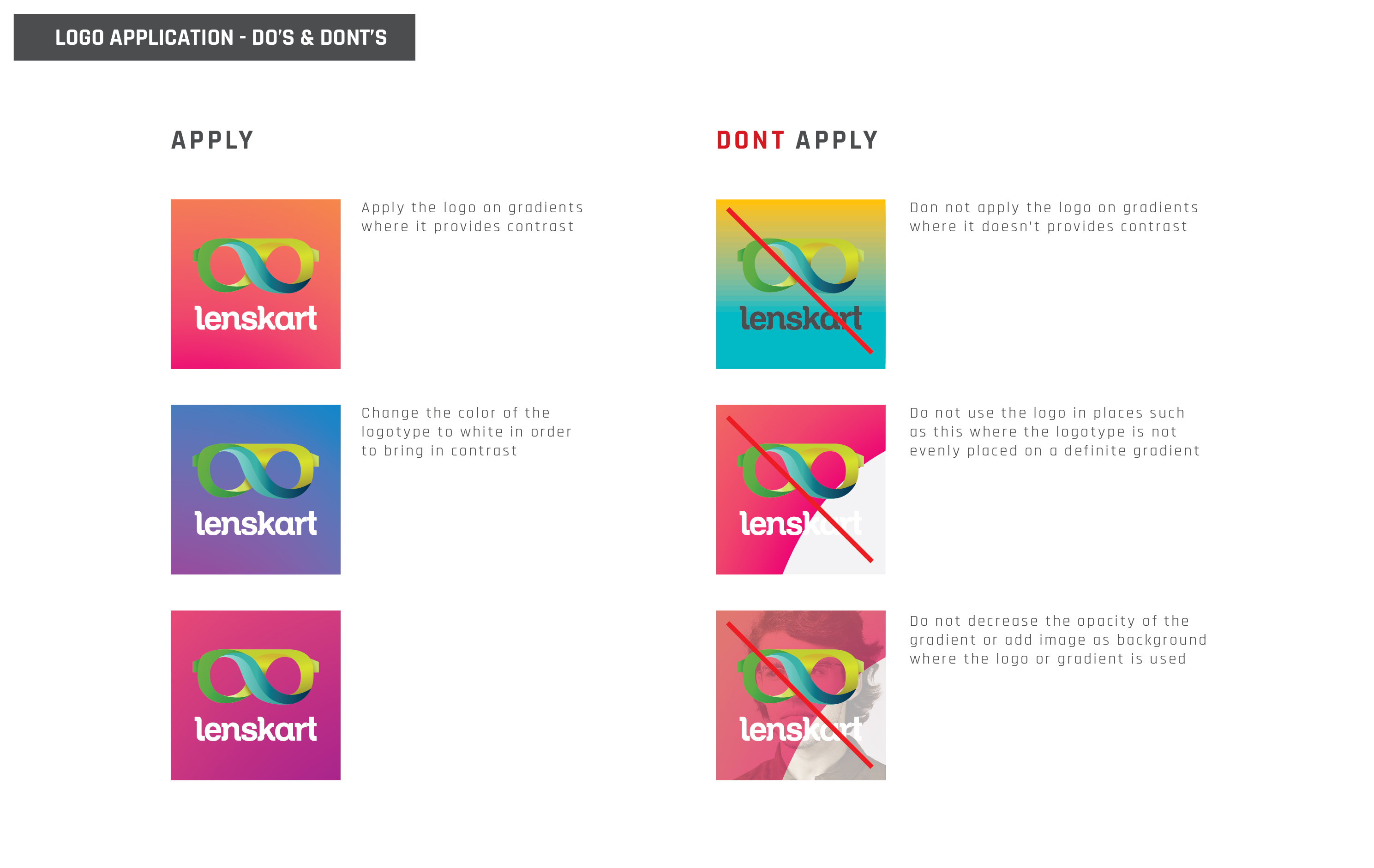 LOGO APPLICATION - DO'S & DONT'S

APPLY

lenskart

Apply the logo on gradients where it provides contrast

lenskart

Change the color of the logotype to white in order to bring in contrast

lenskart

DONT APPLY

lenskart

Don not apply the logo on gradients where it doesn't provides contrast

lenskart

Do not use the logo in places such as this where the logotype is not evenly placed on a definite gradient

lenskart

Do not decrease the opacity of the gradient or add image as background where the logo or gradient is used